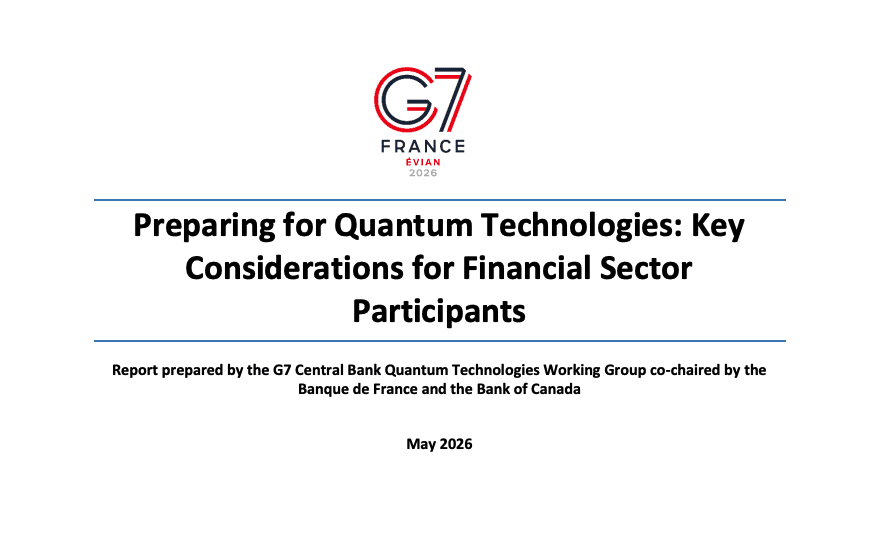 G7
FRANCE
ÉVIAN
2026

Preparing for Quantum Technologies: Key Considerations for Financial Sector Participants

Report prepared by the G7 Central Bank Quantum Technologies Working Group co-chaired by the Banque de France and the Bank of Canada

May 2026